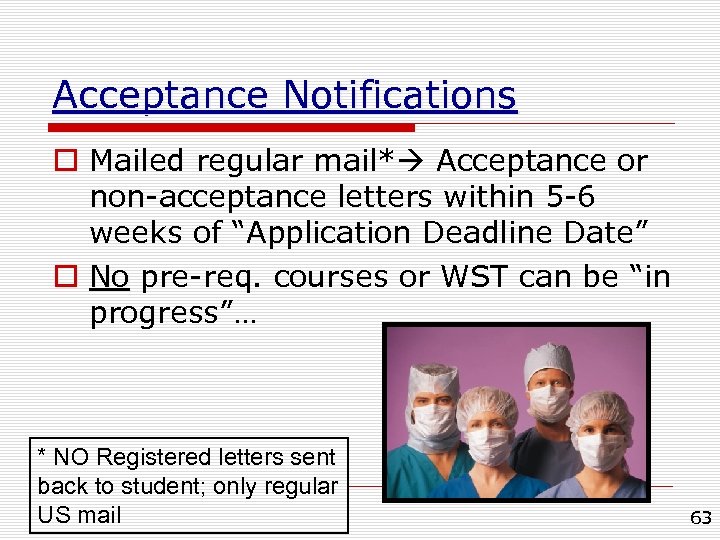 Acceptance Notifications

Mailed regular mail*→ Acceptance or non-acceptance letters within 5-6 weeks of "Application Deadline Date"

No pre-req. courses or WST can be "in progress"…

* NO Registered letters sent back to student; only regular US mail

63